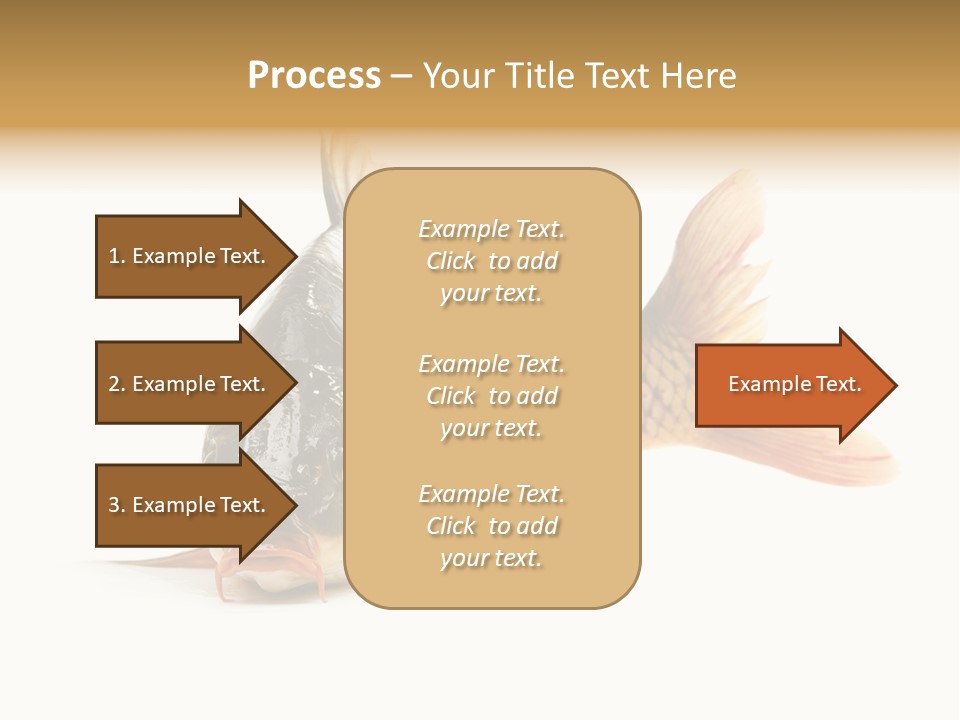 Process – Your Title Text Here

1. Example Text.

2. Example Text.

3. Example Text.

Example Text. Click to add your text.

Example Text. Click to add your text.

Example Text. Click to add your text.

Example Text.